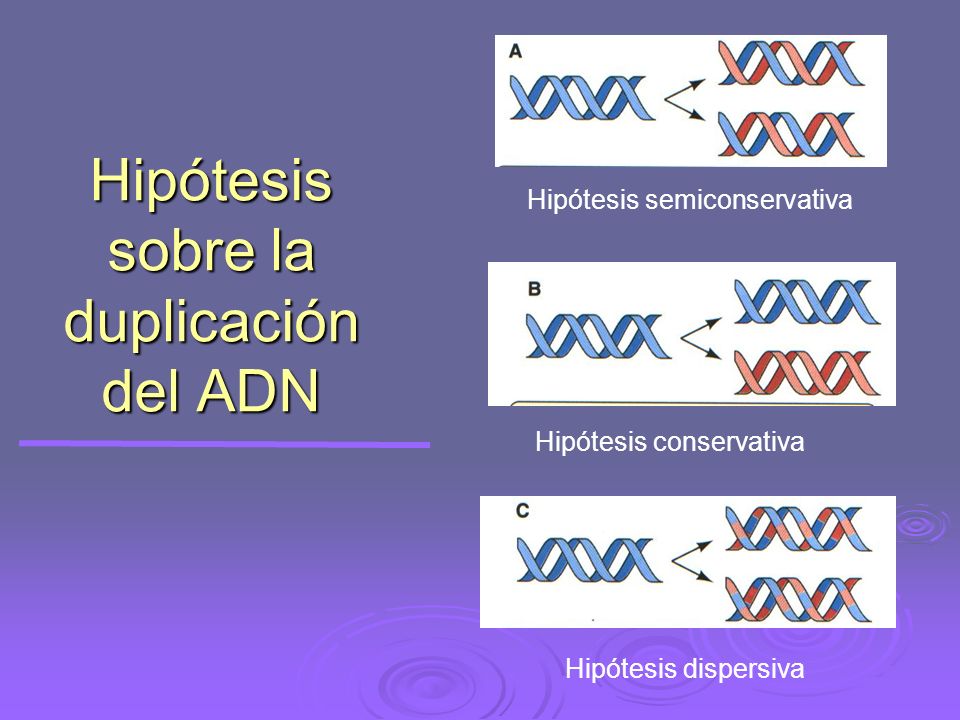 Hipótesis sobre la duplicación del ADN

A

Hipótesis semiconservativa

B

Hipótesis conservativa

C

Hipótesis dispersiva